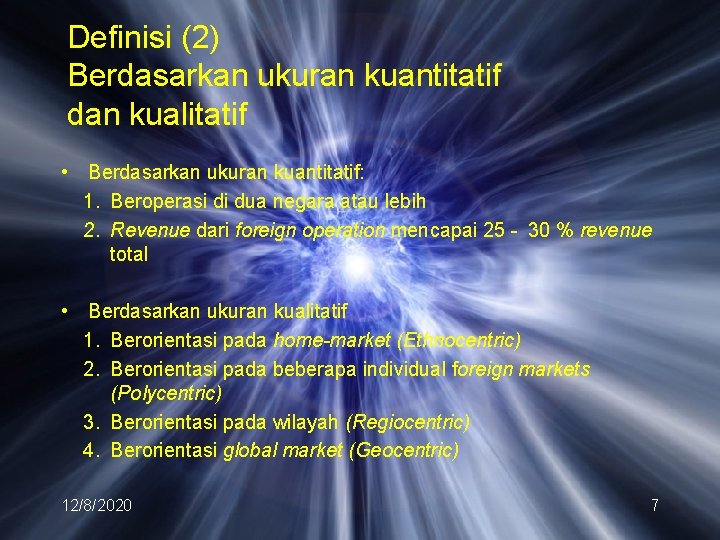 Definisi (2)
Berdasarkan ukuran kuantitatif dan kualitatif

• Berdasarkan ukuran kuantitatif:
1. Beroperasi di dua negara atau lebih
2. Revenue dari foreign operation mencapai 25 - 30 % revenue total

• Berdasarkan ukuran kualitatif
1. Berorientasi pada home-market (Ethnocentric)
2. Berorientasi pada beberapa individual foreign markets (Polycentric)
3. Berorientasi pada wilayah (Regiocentric)
4. Berorientasi global market (Geocentric)

12/8/2020

7